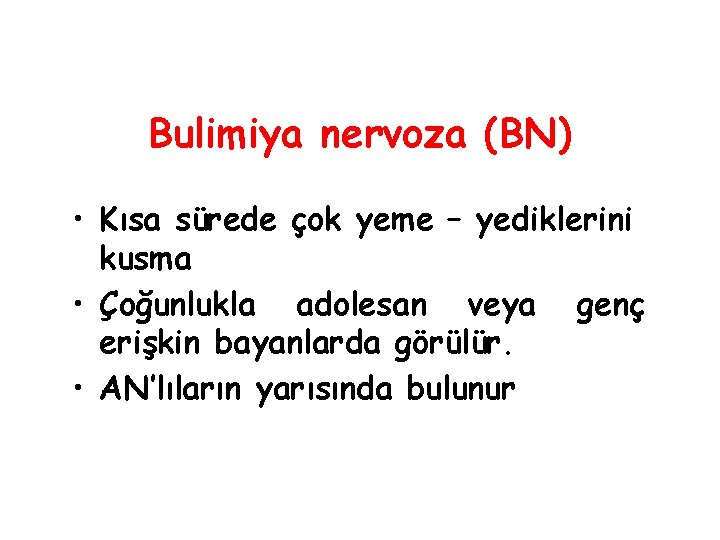 Bulimiya nervoza (BN)

• Kısa sürede çok yeme – yediklerini kusma
• Çoğunlukla adolesan veya genç erişkin bayanlarda görülür.
• AN'lıların yarısında bulunur